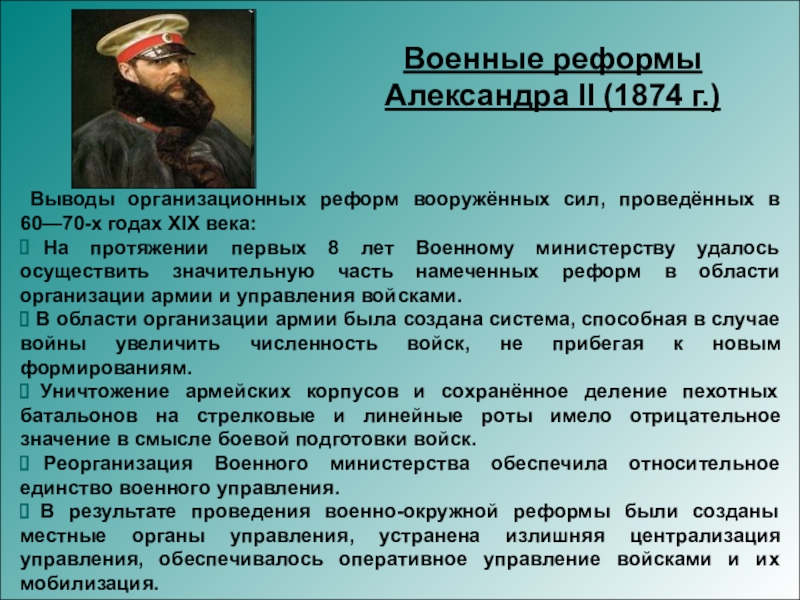 Военные реформы Александра II (1874 г.)

Выводы организационных реформ вооружённых сил, проведённых в 60—70-х годах XIX века:

 На протяжении первых 8 лет Военному министерству удалось осуществить значительную часть намеченных реформ в области организации армии и управления войсками.

 В области организации армии была создана система, способная в случае войны увеличить численность войск, не прибегая к новым формированиям.

 Уничтожение армейских корпусов и сохранённое деление пехотных батальонов на стрелковые и линейные роты имело отрицательное значение в смысле боевой подготовки войск.

 Реорганизация Военного министерства обеспечила относительное единство военного управления.

 В результате проведения военно-окружной реформы были созданы местные органы управления, устранена излишняя централизация управления, обеспечивалось оперативное управление войсками и их мобилизация.